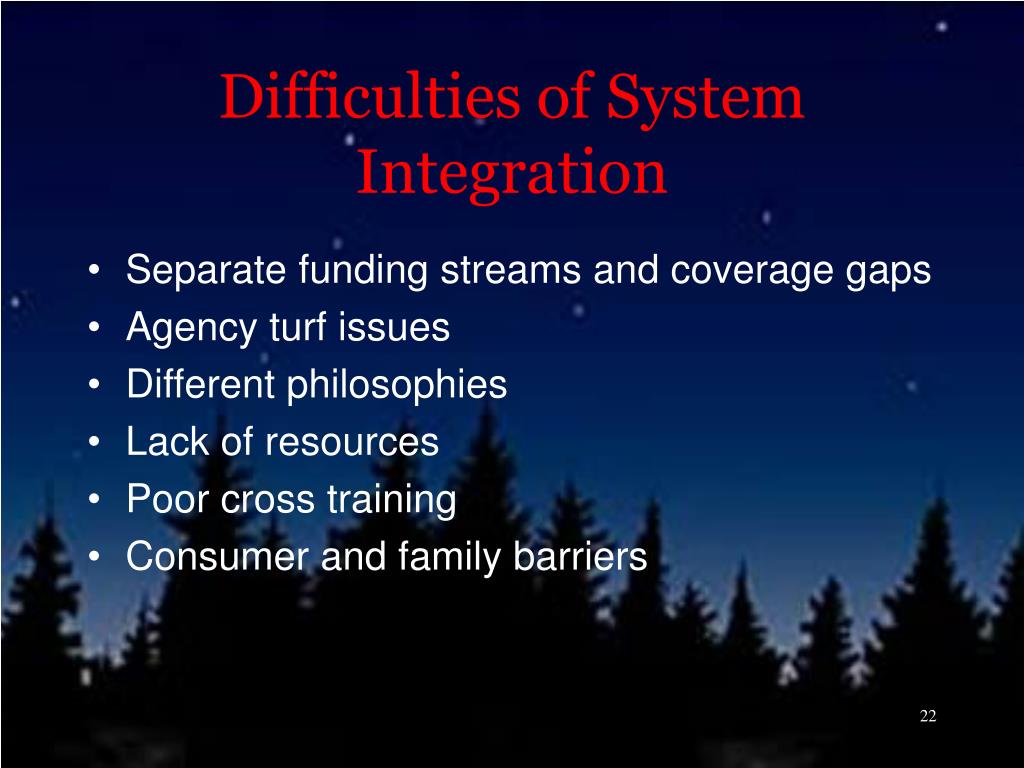 Difficulties of System Integration

• Separate funding streams and coverage gaps
• Agency turf issues
• Different philosophies
• Lack of resources
• Poor cross training
• Consumer and family barriers

22